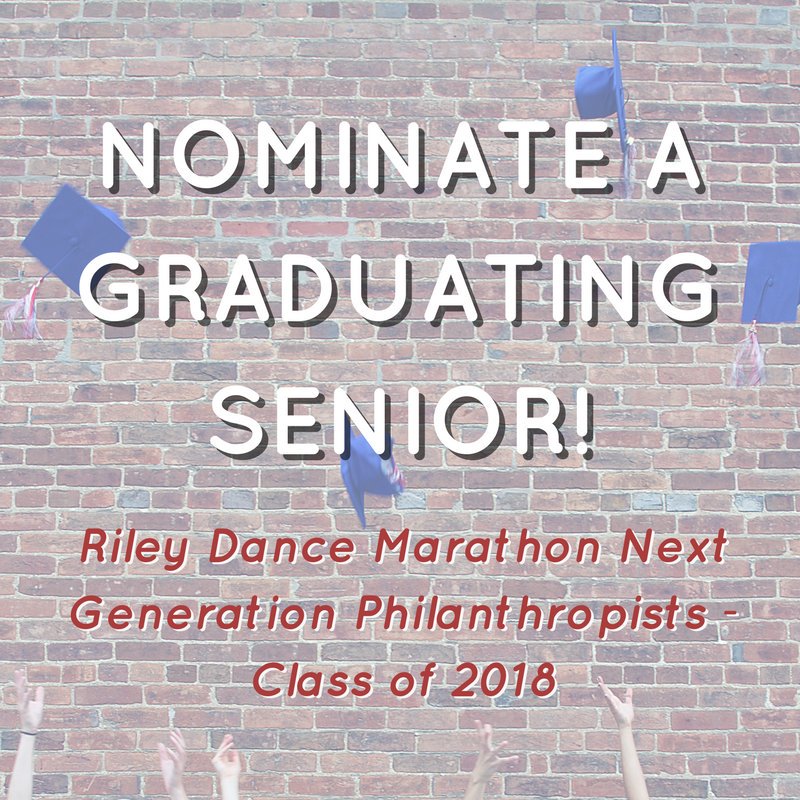 NOMINATE A GRADUATING SENIOR!

Riley Dance Marathon Next Generation Philanthropists - Class of 2018